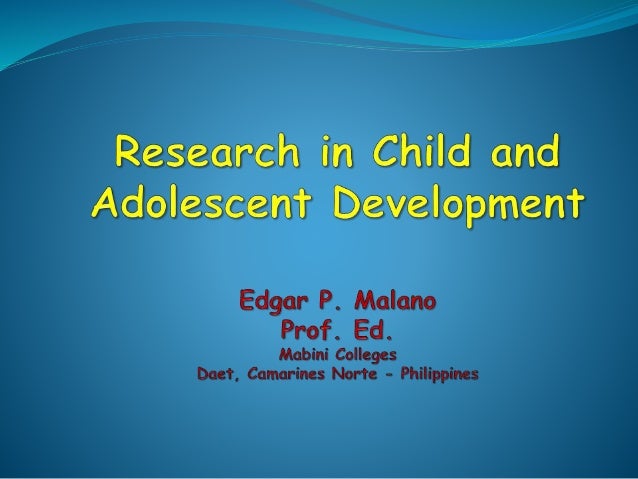 Research in Child and Adolescent Development

Edgar P. Malano
Prof. Ed.
Mabini Colleges
Daet, Camarines Norte - Philippines